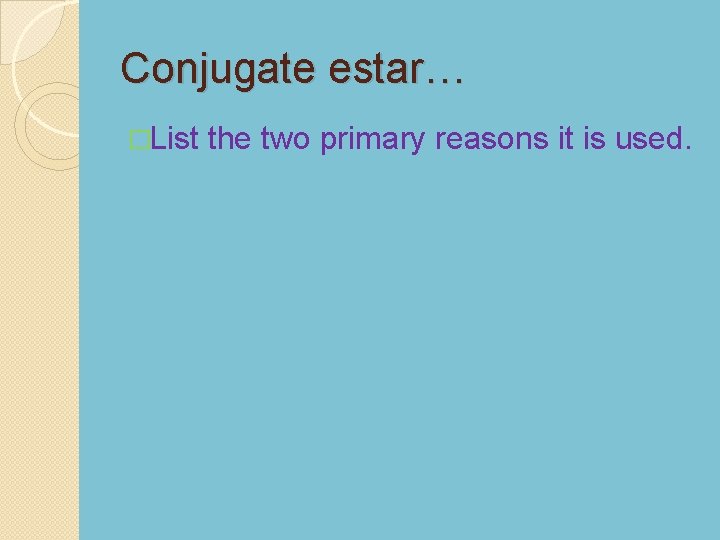 Conjugate estar…

□List the two primary reasons it is used.